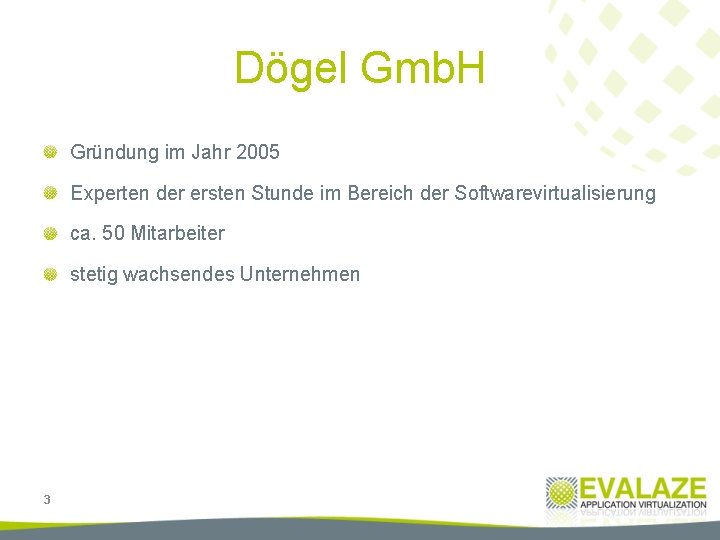 Dögel GmbH

Gründung im Jahr 2005

Experten der ersten Stunde im Bereich der Softwarevirtualisierung

ca. 50 Mitarbeiter

stetig wachsendes Unternehmen

3

EVALAZE
APPLICATION VIRTUALIZATION